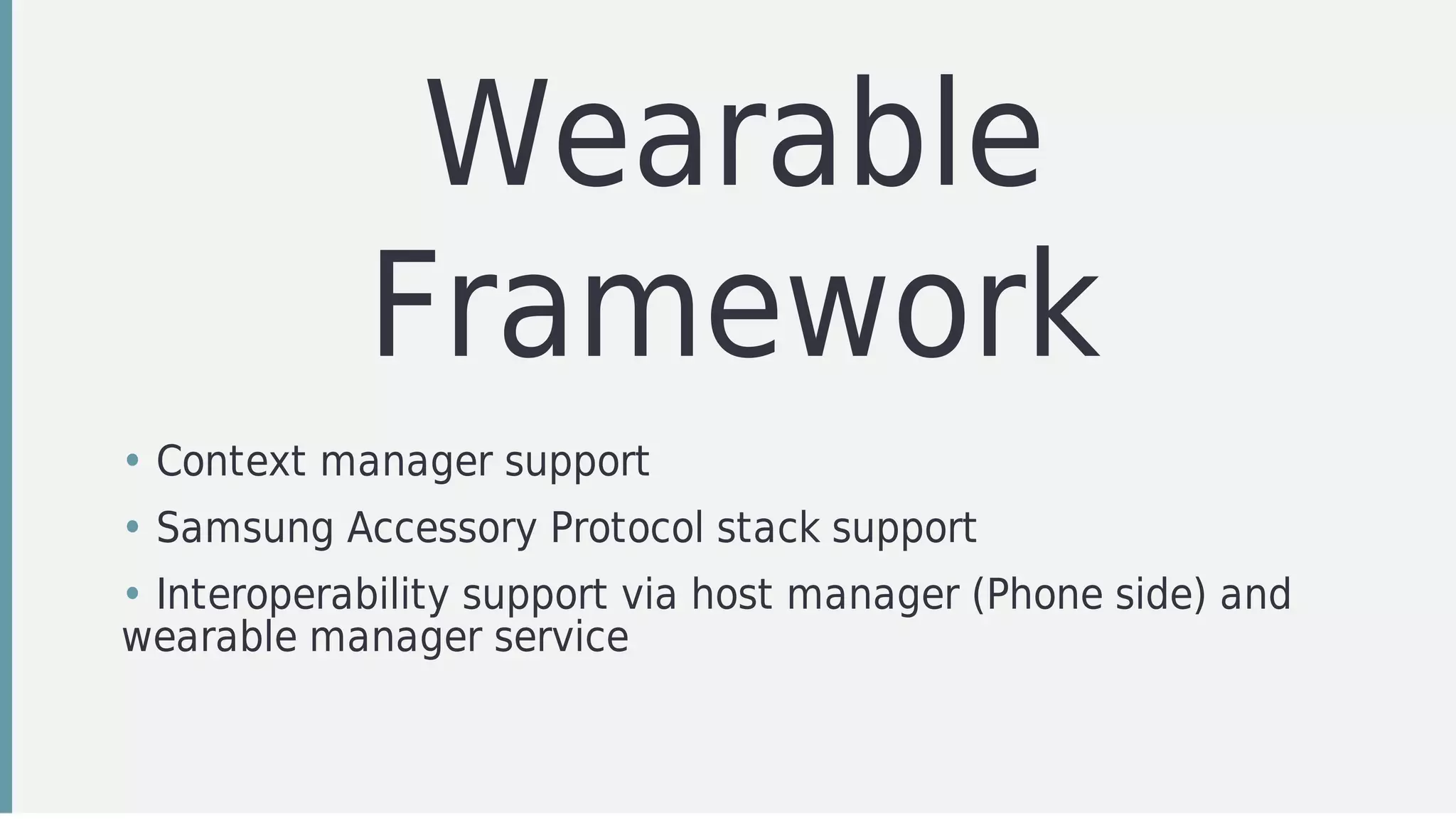 Wearable Framework

• Context manager support
• Samsung Accessory Protocol stack support
• Interoperability support via host manager (Phone side) and wearable manager service